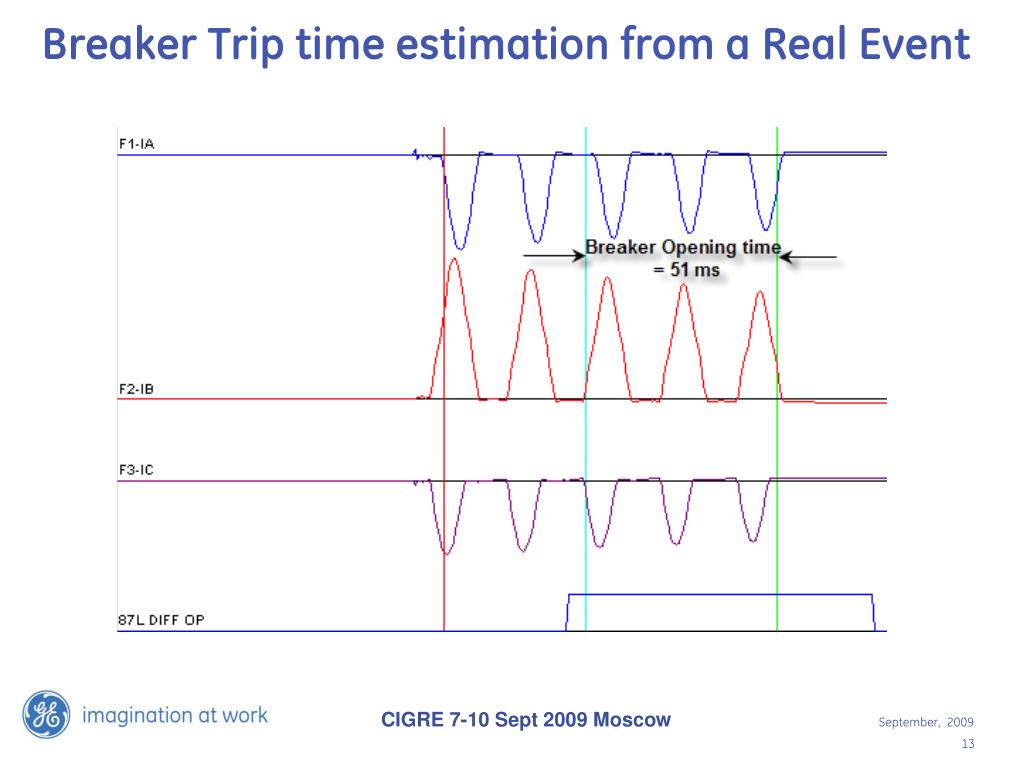 Breaker Trip time estimation from a Real Event

F1-IA

Breaker Opening time
= 51 ms

F2-IB

F3-IC

87L DIFF OP

GE imagination at work

CIGRE 7-10 Sept 2009 Moscow

September, 2009
13